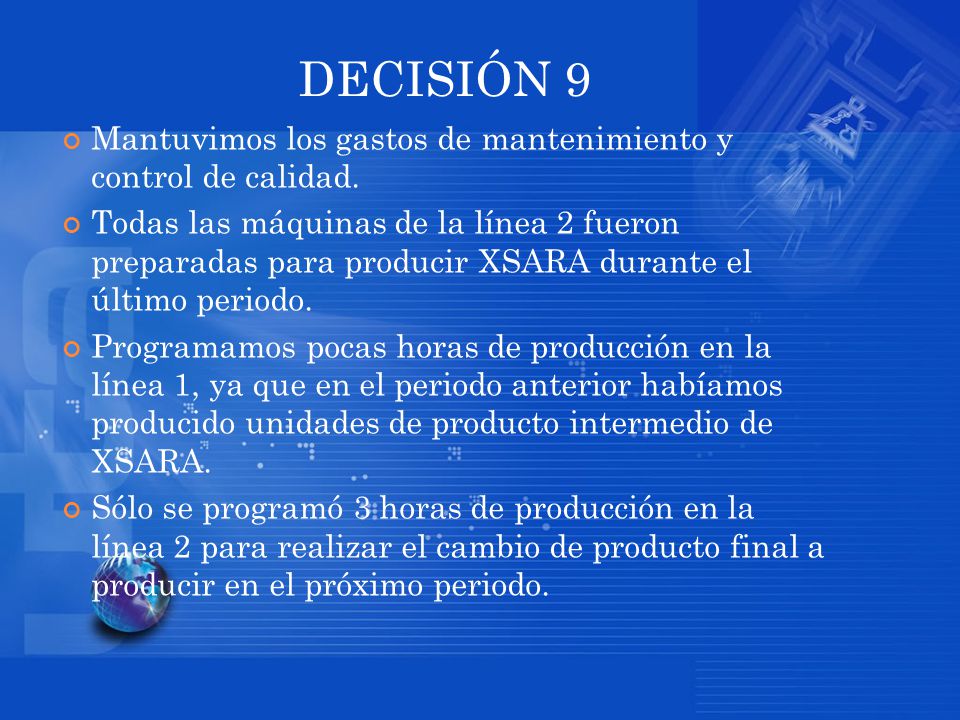 DECISIÓN 9

Mantuvimos los gastos de mantenimiento y control de calidad.

Todas las máquinas de la línea 2 fueron preparadas para producir XSARA durante el último periodo.

Programamos pocas horas de producción en la línea 1, ya que en el periodo anterior habíamos producido unidades de producto intermedio de XSARA.

Sólo se programó 3 horas de producción en la línea 2 para realizar el cambio de producto final a producir en el próximo periodo.